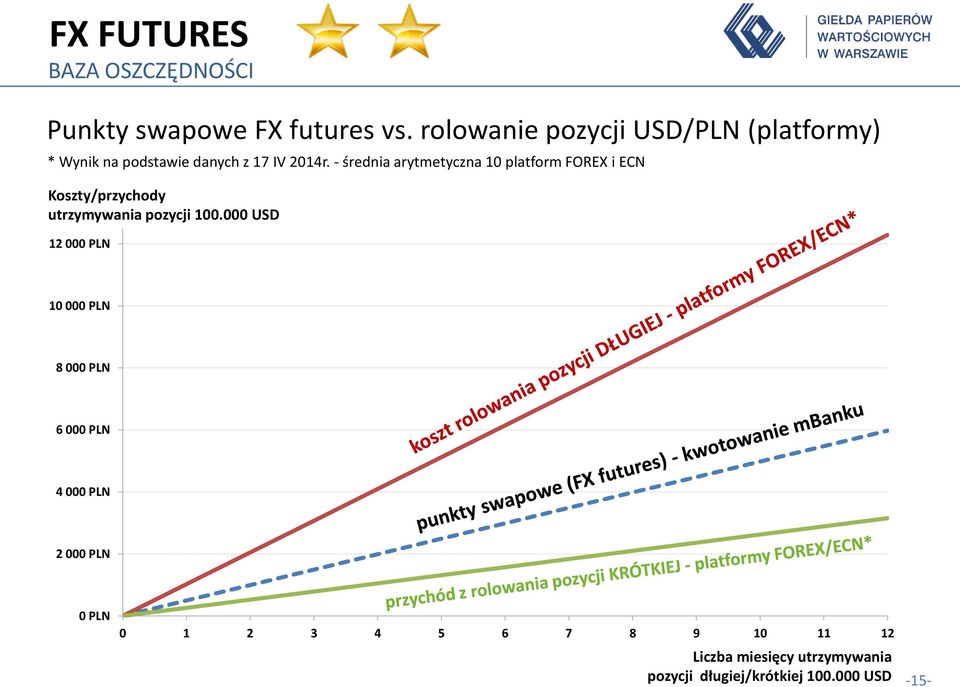 FX FUTURES
BAZA OSZCZĘDNOŚCI

GIEŁDA PAPIERÓW WARTOŚCIOWYCH W WARSZAWIE

Punkty swapowe FX futures vs. rolowanie pozycji USD/PLN (platformy)
* Wynik na podstawie danych z 17 IV 2014r. - średnia arytmetyczna 10 platform FOREX i ECN

Koszty/przychody utrzymywania pozycji 100.000 USD

12 000 PLN
10 000 PLN
8 000 PLN
6 000 PLN
4 000 PLN
2 000 PLN
0 PLN

koszt rolowania pozycji DŁUGIEJ - platformy FOREX/ECN*
punkty swapowe (FX futures) - kwotowanie mBanku
przychód z rolowania pozycji KRÓTKIEJ - platformy FOREX/ECN*

0 1 2 3 4 5 6 7 8 9 10 11 12

Liczba miesięcy utrzymywania pozycji długiej/krótkiej 100.000 USD

-15-